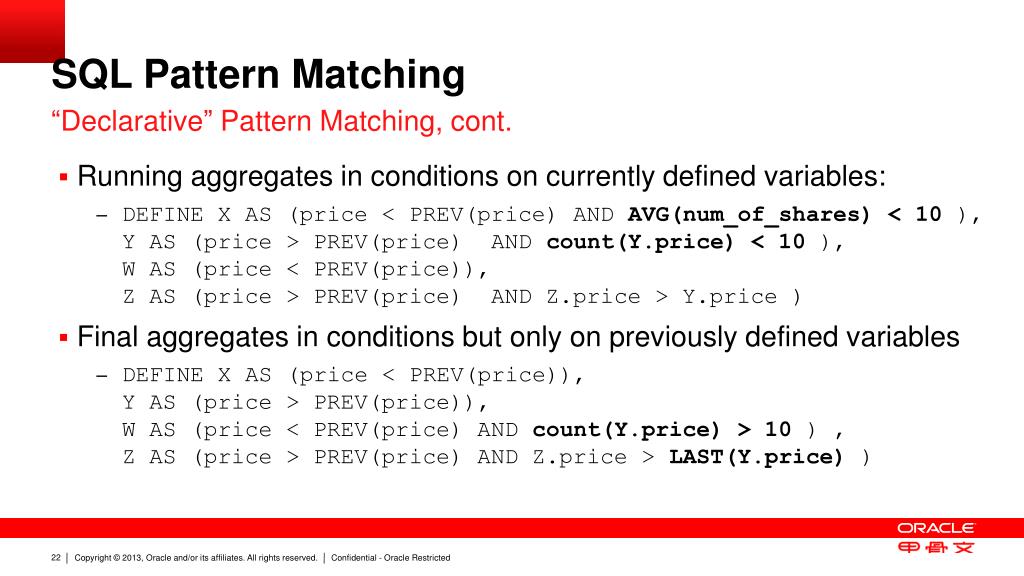 SQL Pattern Matching
“Declarative” Pattern Matching, cont.

▪ Running aggregates in conditions on currently defined variables:
– DEFINE X AS (price < PREV(price) AND AVG(num_of_shares) < 10 ),
Y AS (price > PREV(price) AND count(Y.price) < 10 ),
W AS (price < PREV(price)),
Z AS (price > PREV(price) AND Z.price > Y.price )

▪ Final aggregates in conditions but only on previously defined variables
– DEFINE X AS (price < PREV(price)),
Y AS (price > PREV(price)),
W AS (price < PREV(price) AND count(Y.price) > 10 ) ,
Z AS (price > PREV(price) AND Z.price > LAST(Y.price) )

ORACLE
甲骨文

22 | Copyright © 2013, Oracle and/or its affiliates. All rights reserved. | Confidential - Oracle Restricted